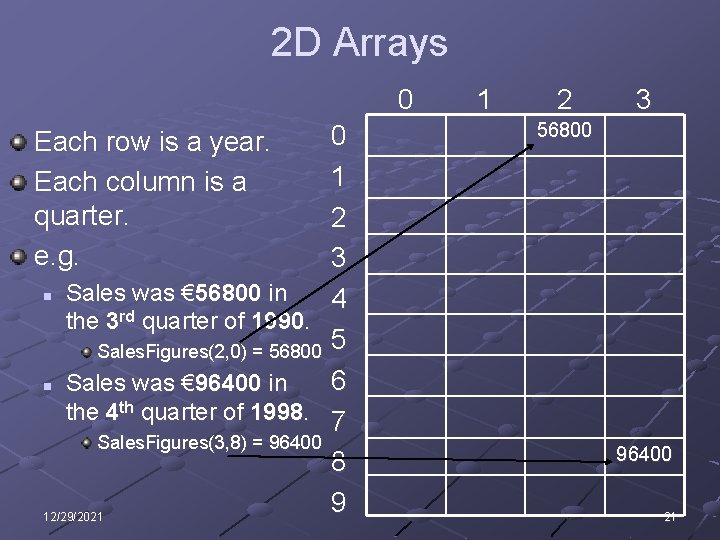 2D Arrays

Each row is a year.

Each column is a quarter.

e.g.

Sales was €56800 in the 3rd quarter of 1990.

SalesFigures(2,0) = 56800

Sales was €96400 in the 4th quarter of 1998.

SalesFigures(3,8) = 96400

| | 0 | 1 | 2 | 3 |
|---|---|---|---|---|
| 0 | | | 56800 | |
| 1 | | | | |
| 2 | | | | |
| 3 | | | | |
| 4 | | | | |
| 5 | | | | |
| 6 | | | | |
| 7 | | | | |
| 8 | | | | 96400 |
| 9 | | | | |

12/29/2021

21